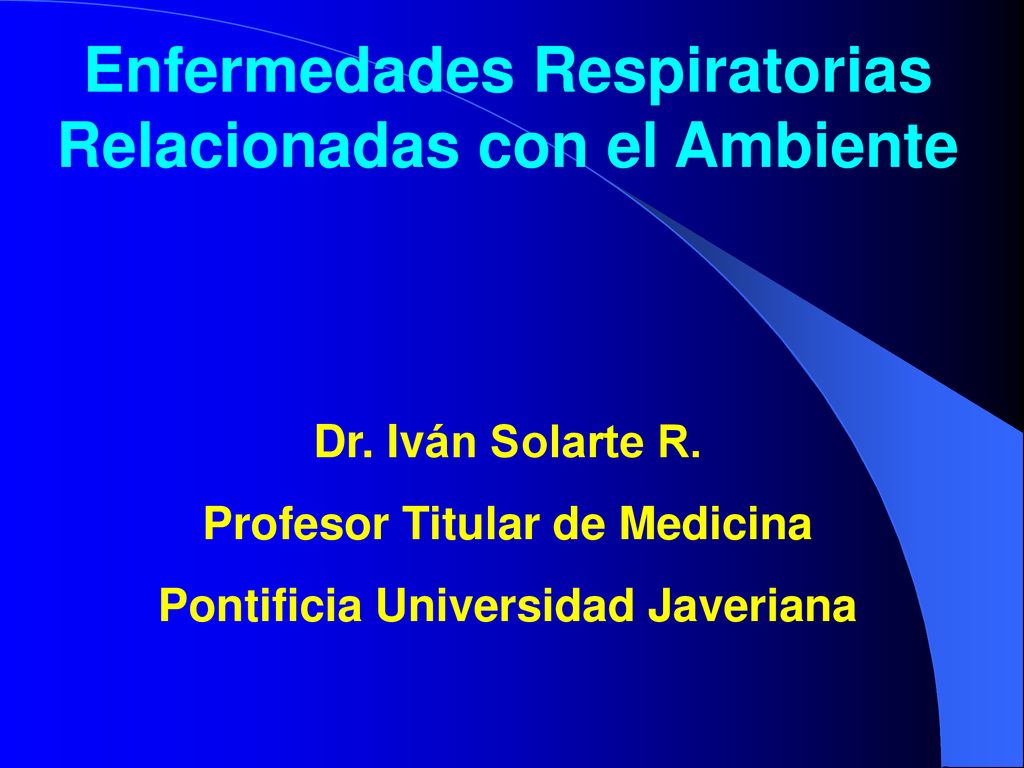 Enfermedades Respiratorias Relacionadas con el Ambiente

Dr. Iván Solarte R.
Profesor Titular de Medicina
Pontificia Universidad Javeriana